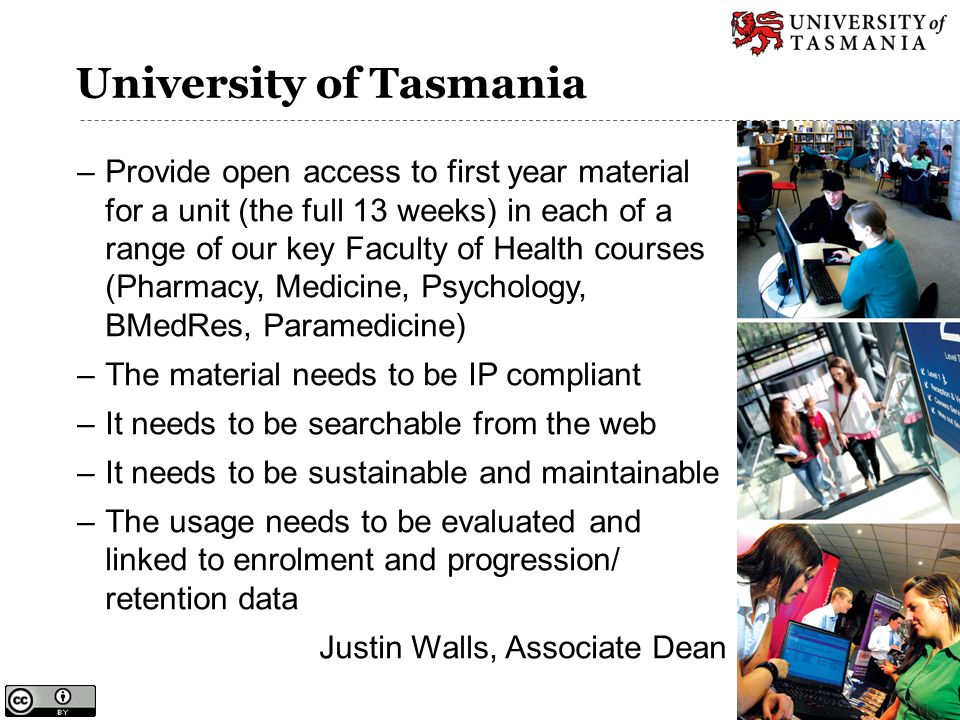 UNIVERSITY of TASMANIA

University of Tasmania

– Provide open access to first year material for a unit (the full 13 weeks) in each of a range of our key Faculty of Health courses (Pharmacy, Medicine, Psychology, BMedRes, Paramedicine)

– The material needs to be IP compliant

– It needs to be searchable from the web

– It needs to be sustainable and maintainable

– The usage needs to be evaluated and linked to enrolment and progression/ retention data

Justin Walls, Associate Dean

BY